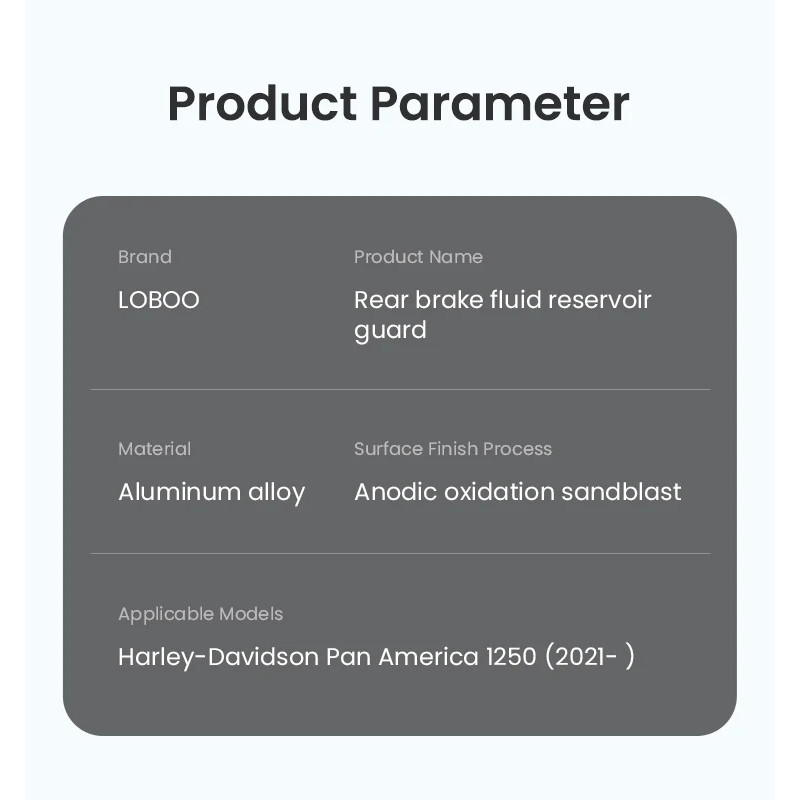 Product Parameter

Brand
LOBOO

Product Name
Rear brake fluid reservoir guard

Material
Aluminum alloy

Surface Finish Process
Anodic oxidation sandblast

Applicable Models
Harley-Davidson Pan America 1250 (2021- )